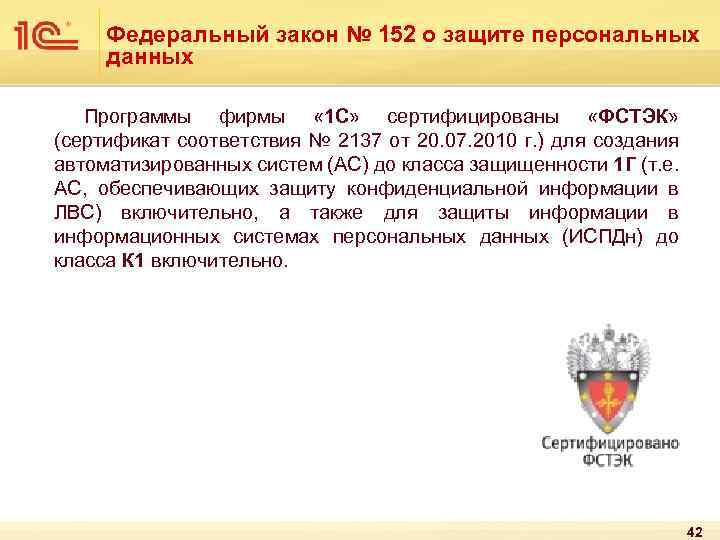 1С

Федеральный закон № 152 о защите персональных данных

Программы фирмы «1С» сертифицированы «ФСТЭК» (сертификат соответствия № 2137 от 20.07.2010 г.) для создания автоматизированных систем (АС) до класса защищенности 1Г (т.е. АС, обеспечивающих защиту конфиденциальной информации в ЛВС) включительно, а также для защиты информации в информационных системах персональных данных (ИСПДн) до класса К1 включительно.

Сертифицировано ФСТЭК

42